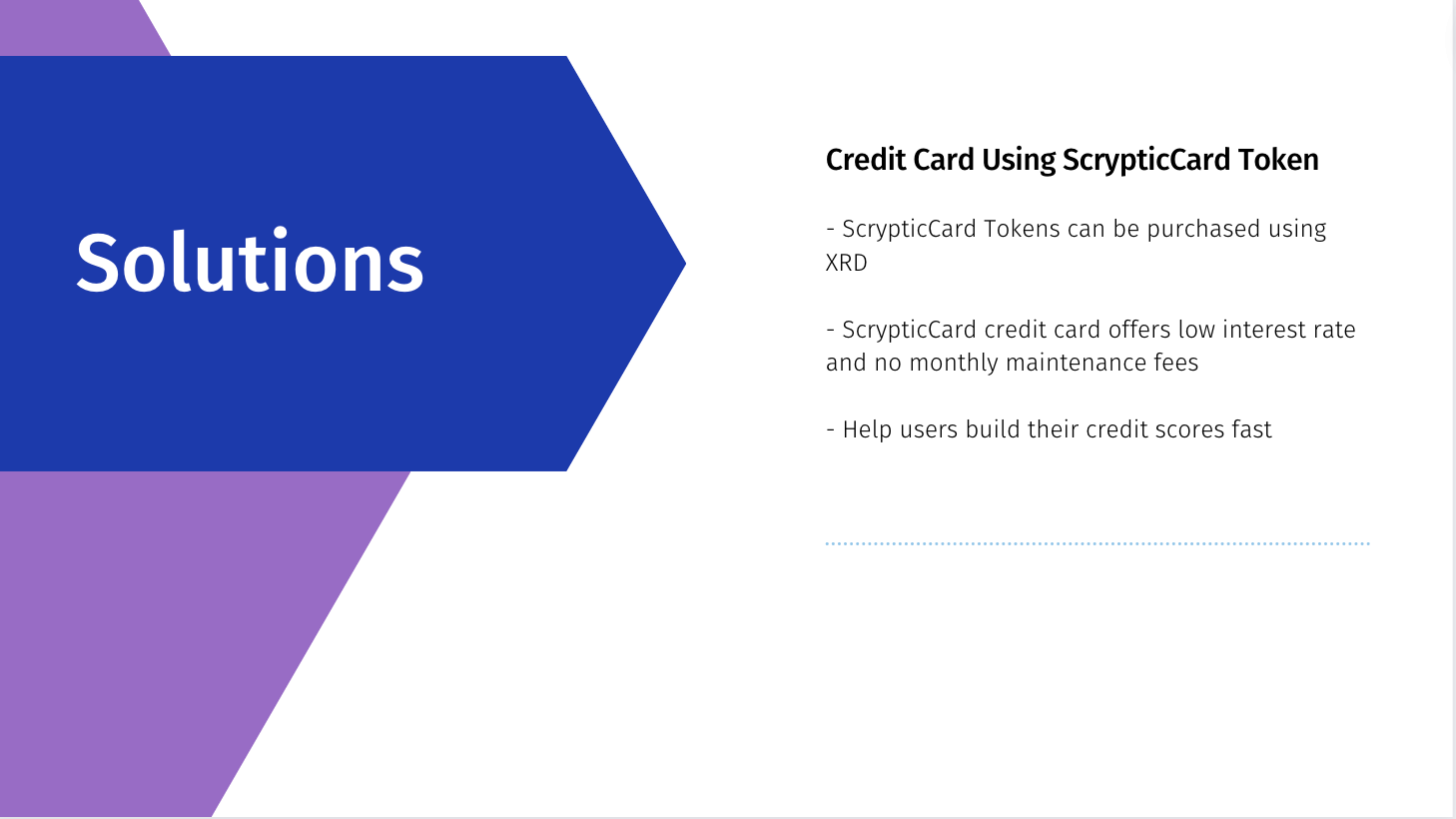 Solutions

Credit Card Using ScrypticCard Token

- ScrypticCard Tokens can be purchased using XRD

- ScrypticCard credit card offers low interest rate and no monthly maintenance fees

- Help users build their credit scores fast